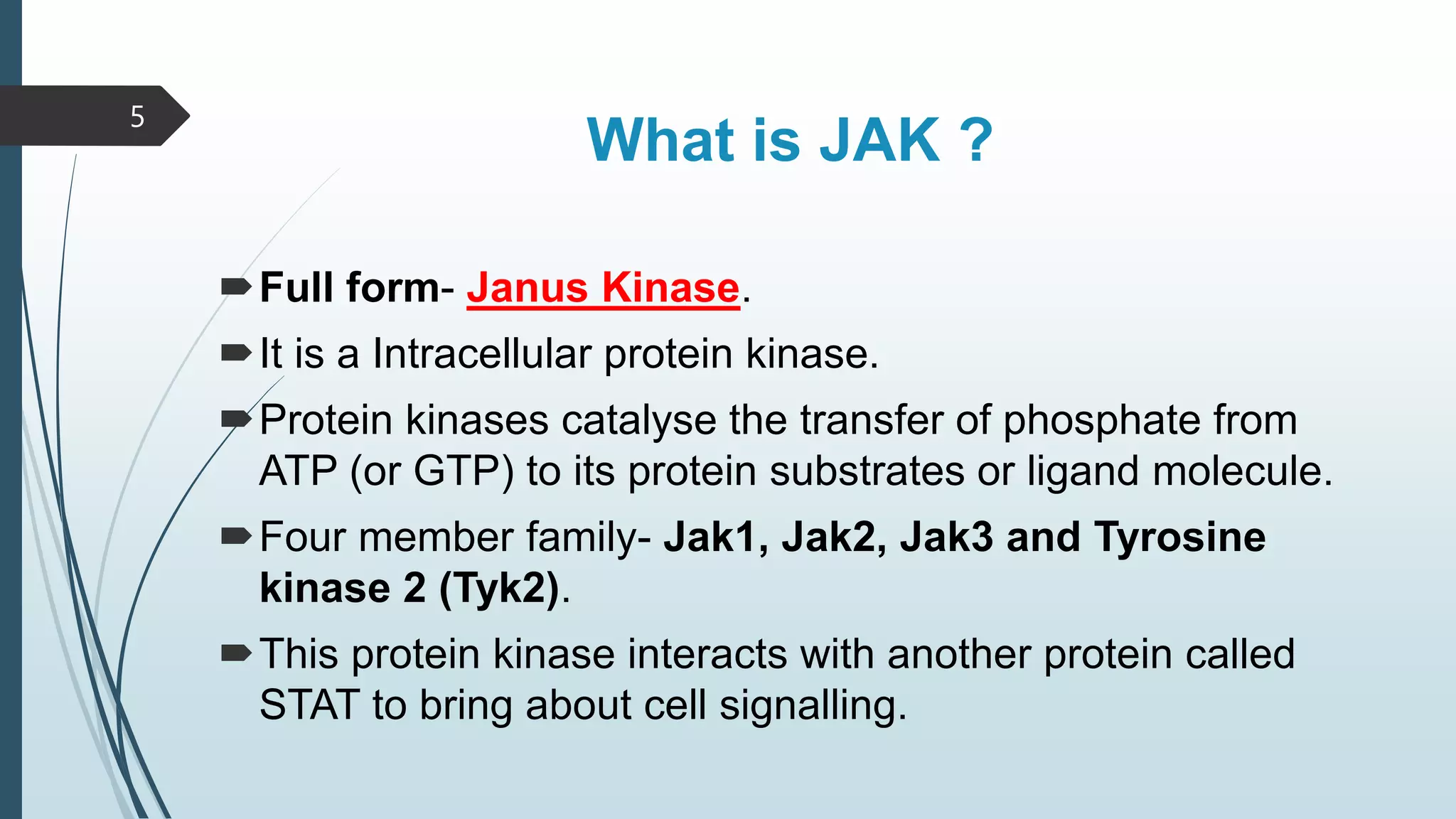 5

What is JAK ?

Full form- Janus Kinase.

It is a Intracellular protein kinase.

Protein kinases catalyse the transfer of phosphate from ATP (or GTP) to its protein substrates or ligand molecule.

Four member family- Jak1, Jak2, Jak3 and Tyrosine kinase 2 (Tyk2).

This protein kinase interacts with another protein called STAT to bring about cell signalling.